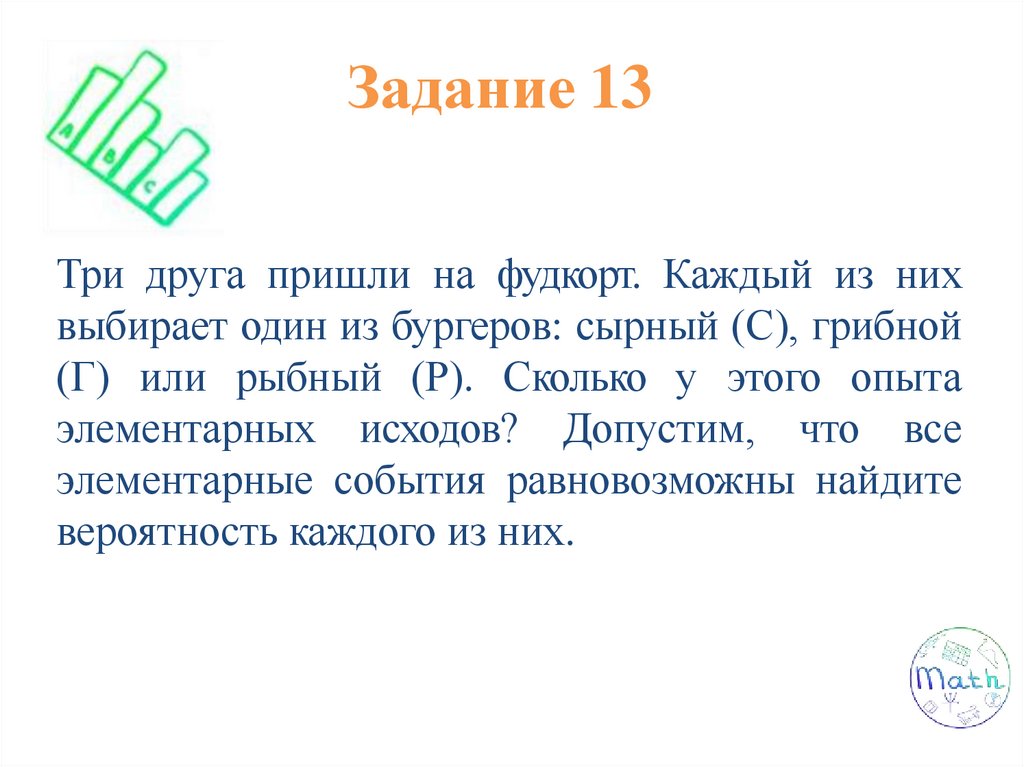 A
B
C

Задание 13

Три друга пришли на фудкорт. Каждый из них выбирает один из бургеров: сырный (С), грибной (Г) или рыбный (Р). Сколько у этого опыта элементарных исходов? Допустим, что все элементарные события равновозможны найдите вероятность каждого из них.

Math